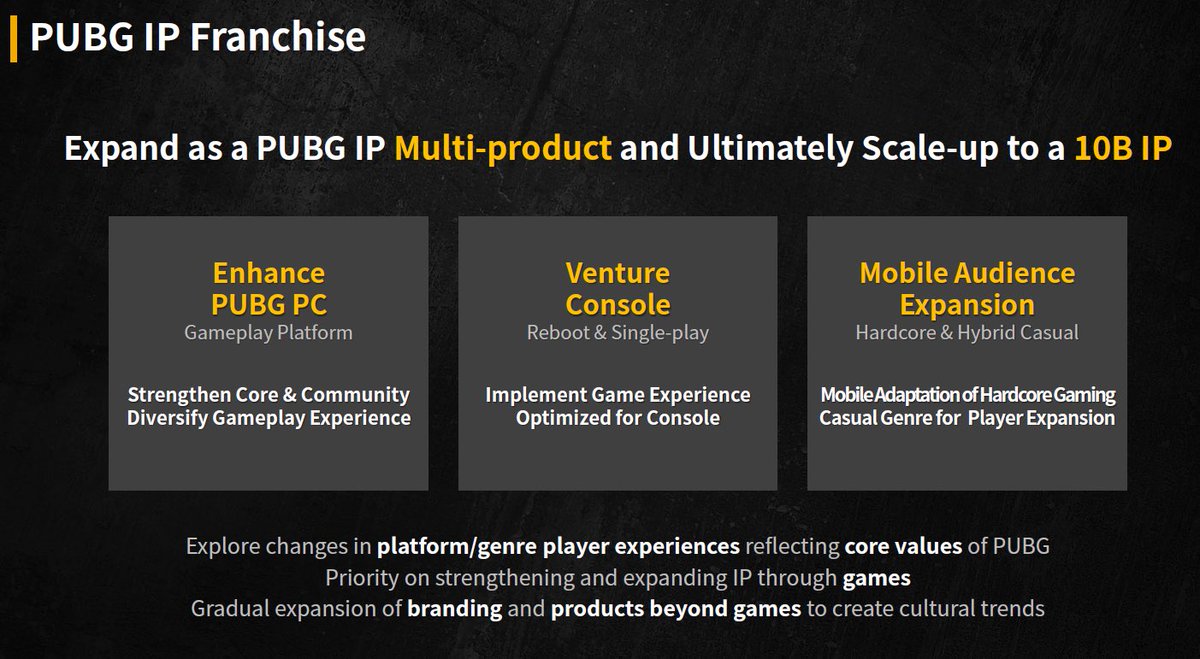 PUBG IP Franchise

Expand as a PUBG IP Multi-product and Ultimately Scale-up to a 10B IP

Enhance PUBG PC
Gameplay Platform

Strengthen Core & Community
Diversify Gameplay Experience

Venture Console
Reboot & Single-play

Implement Game Experience Optimized for Console

Mobile Audience Expansion
Hardcore & Hybrid Casual

Mobile Adaptation of Hardcore Gaming
Casual Genre for Player Expansion

Explore changes in platform/genre player experiences reflecting core values of PUBG
Priority on strengthening and expanding IP through games
Gradual expansion of branding and products beyond games to create cultural trends